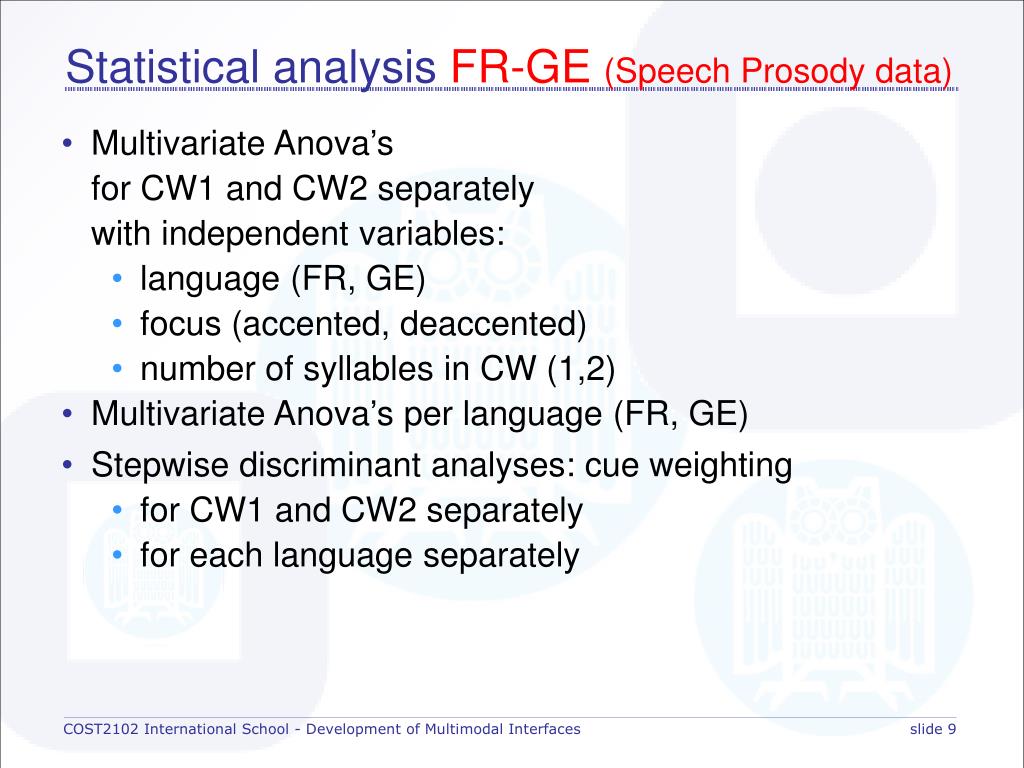 Statistical analysis FR-GE (Speech Prosody data)

• Multivariate Anova's
for CW1 and CW2 separately
with independent variables:
• language (FR, GE)
• focus (accented, deaccented)
• number of syllables in CW (1,2)
• Multivariate Anova's per language (FR, GE)
• Stepwise discriminant analyses: cue weighting
• for CW1 and CW2 separately
• for each language separately

COST2102 International School - Development of Multimodal Interfaces

slide 9